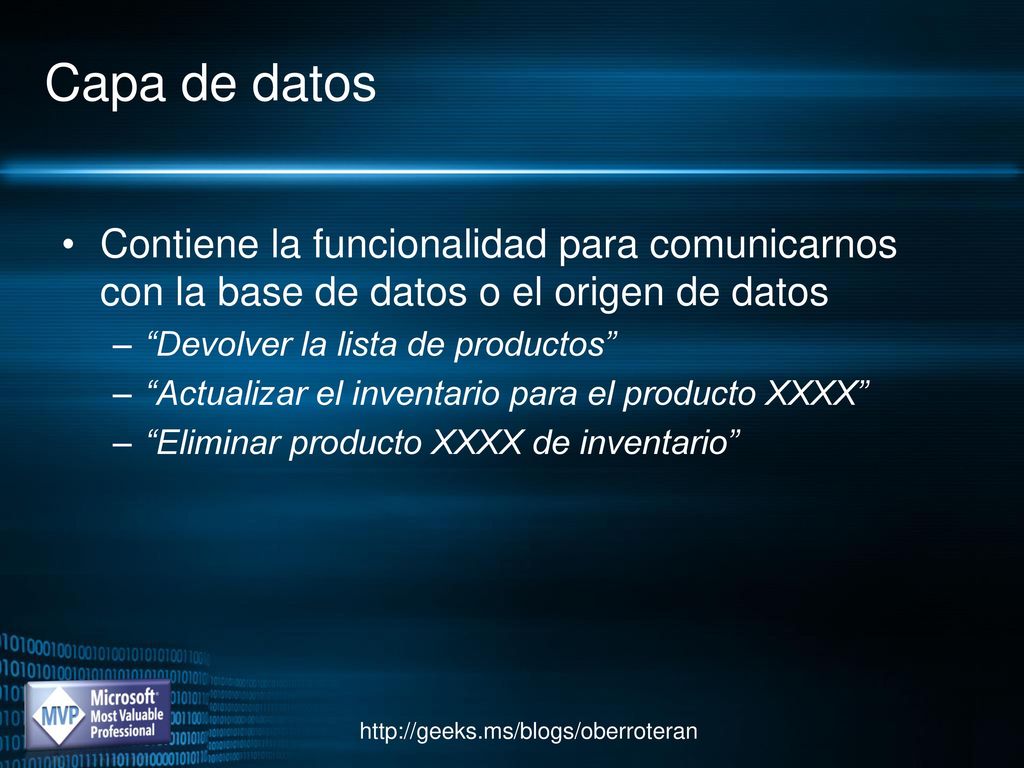 Capa de datos

• Contiene la funcionalidad para comunicarnos con la base de datos o el origen de datos
– “Devolver la lista de productos”
– “Actualizar el inventario para el producto XXXX”
– “Eliminar producto XXXX de inventario”

MVP Microsoft® Most Valuable Professional

http://geeks.ms/blogs/oberroteran